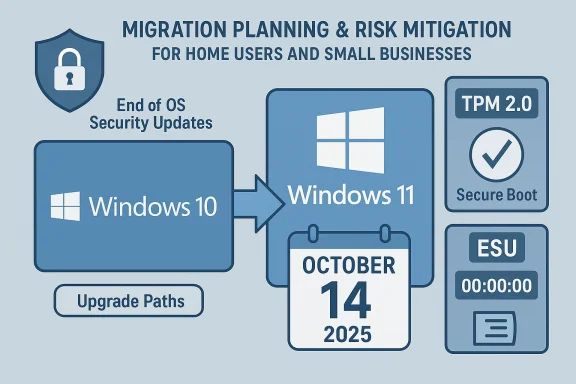 MIGRATION PLANNING & RISK MITIGATION
FOR HOME USERS AND SMALL BUSINESSES

End of OS Security Updates

Windows 10

Upgrade Paths

Windows 11

OCTOBER
14
2025

TPM 2.0

Secure Boot

ESU

00:00:00